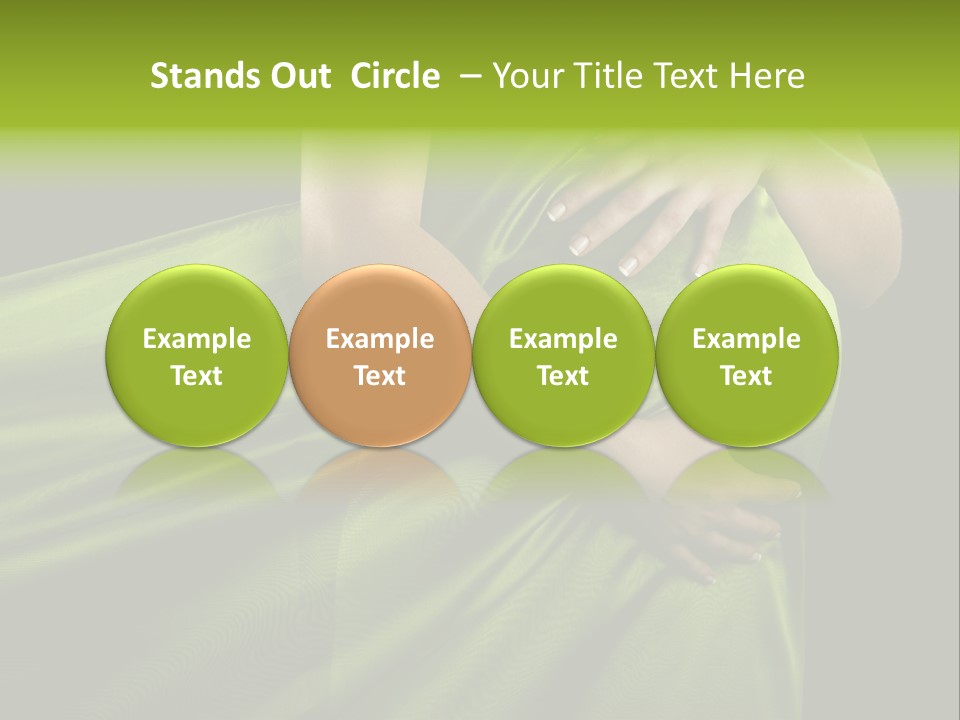 Stands Out Circle – Your Title Text Here

Example Text

Example Text

Example Text

Example Text